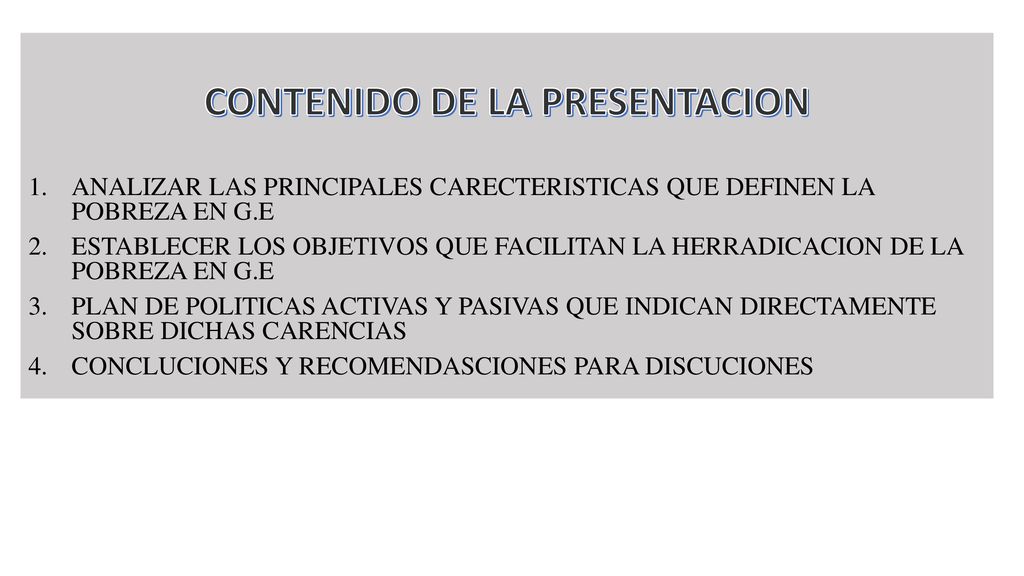 CONTENIDO DE LA PRESENTACION

1. ANALIZAR LAS PRINCIPALES CARECTERISTICAS QUE DEFINEN LA POBREZA EN G.E
2. ESTABLECER LOS OBJETIVOS QUE FACILITAN LA HERRADICACION DE LA POBREZA EN G.E
3. PLAN DE POLITICAS ACTIVAS Y PASIVAS QUE INDICAN DIRECTAMENTE SOBRE DICHAS CARENCIAS
4. CONCLUCIONES Y RECOMENDASCIONES PARA DISCUCIONES